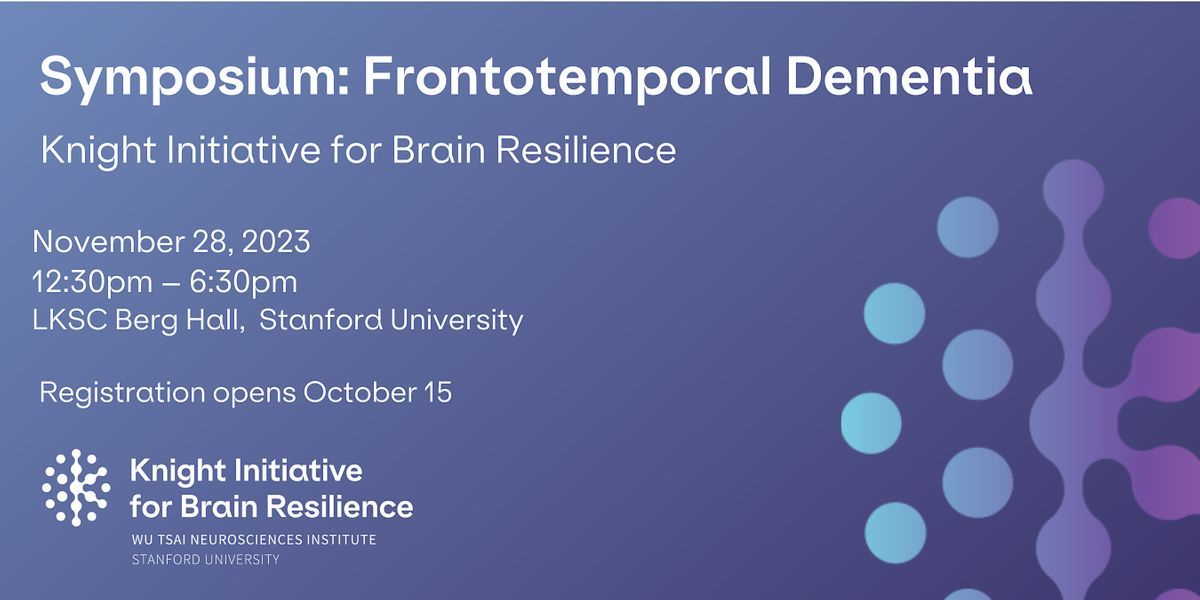 Symposium: Frontotemporal Dementia

Knight Initiative for Brain Resilience

November 28, 2023
12:30pm – 6:30pm
LKSC Berg Hall, Stanford University

Registration opens October 15

Knight Initiative for Brain Resilience
WU TSAI NEUROSCIENCES INSTITUTE
STANFORD UNIVERSITY